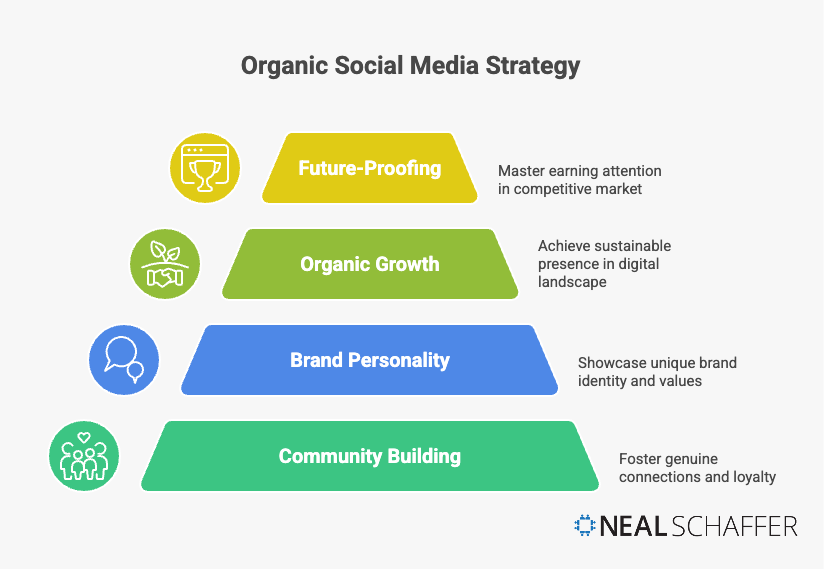 Organic Social Media Strategy

Future-Proofing

Master earning attention in competitive market

Organic Growth

Achieve sustainable presence in digital landscape

Brand Personality

Showcase unique brand identity and values

Community Building

Foster genuine connections and loyalty

NEAL SCHAFFER